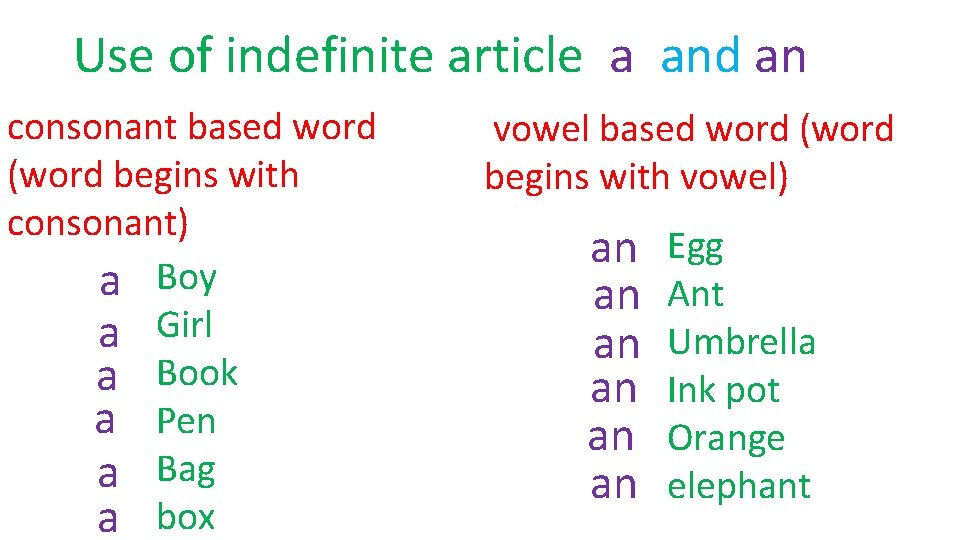 Use of indefinite article a and an

consonant based word (word begins with consonant)

a Boy
a Girl
a Book
a Pen
a Bag
a box

vowel based word (word begins with vowel)

an Egg
an Ant
an Umbrella
an Ink pot
an Orange
an elephant